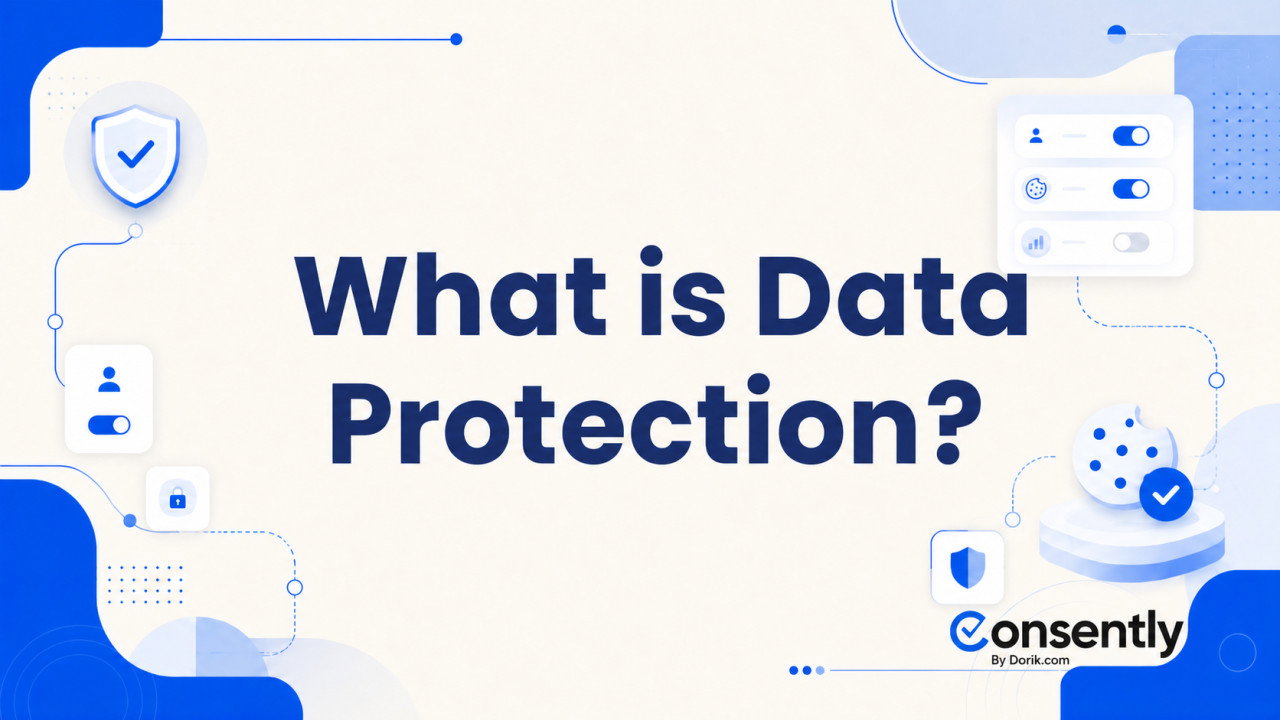 What is Data Protection?

Consently
By Dorik.com